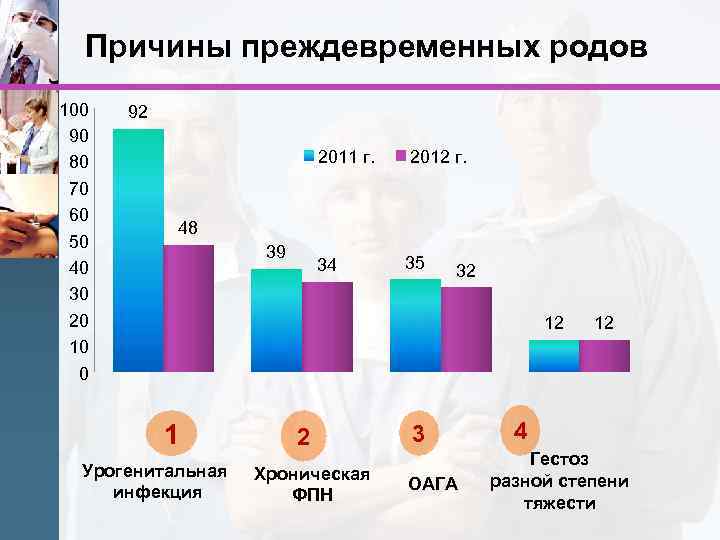 Причины преждевременных родов

100
90
80
70
60
50
40
30
20
10
0

2011 г. 2012 г.

92
48
39
34
35
32
12
12

1
Урогенитальная инфекция

2
Хроническая ФПН

3
ОАГА

4
Гестоз разной степени тяжести